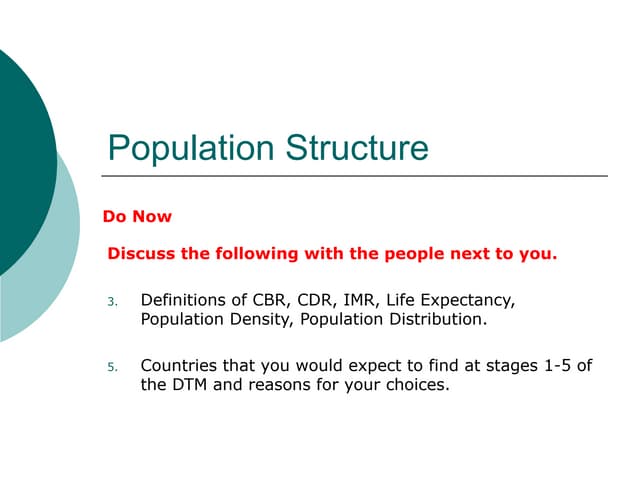 Population Structure

Do Now

Discuss the following with the people next to you.

3. Definitions of CBR, CDR, IMR, Life Expectancy, Population Density, Population Distribution.

5. Countries that you would expect to find at stages 1-5 of the DTM and reasons for your choices.